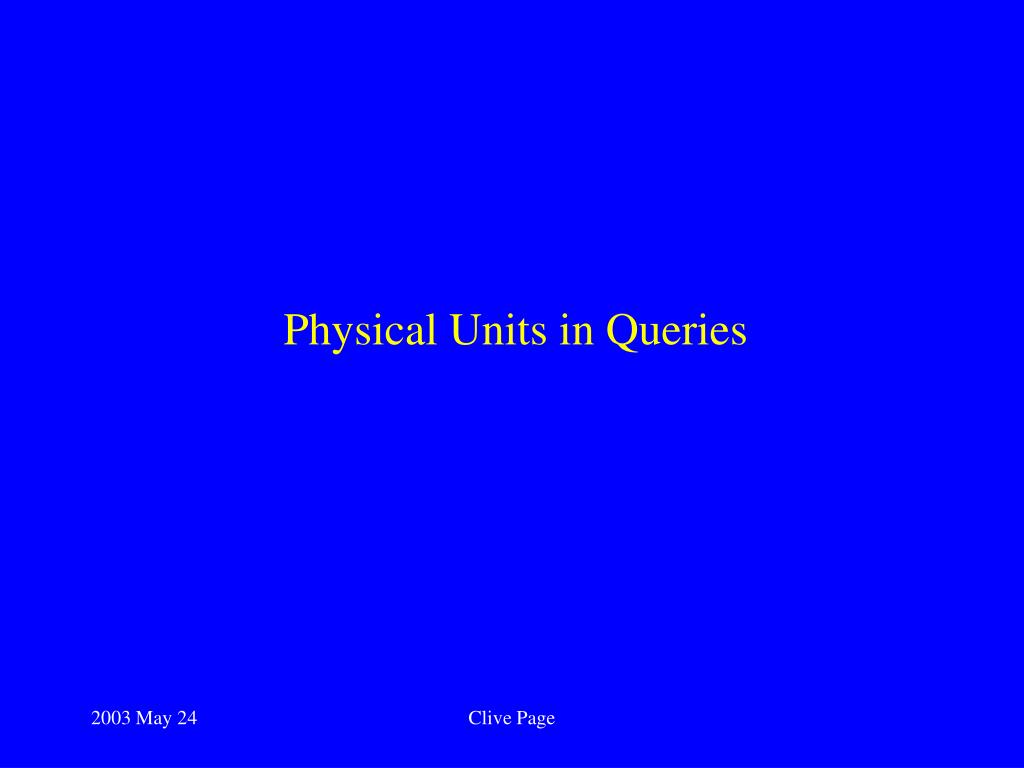 Physical Units in Queries

2003 May 24

Clive Page